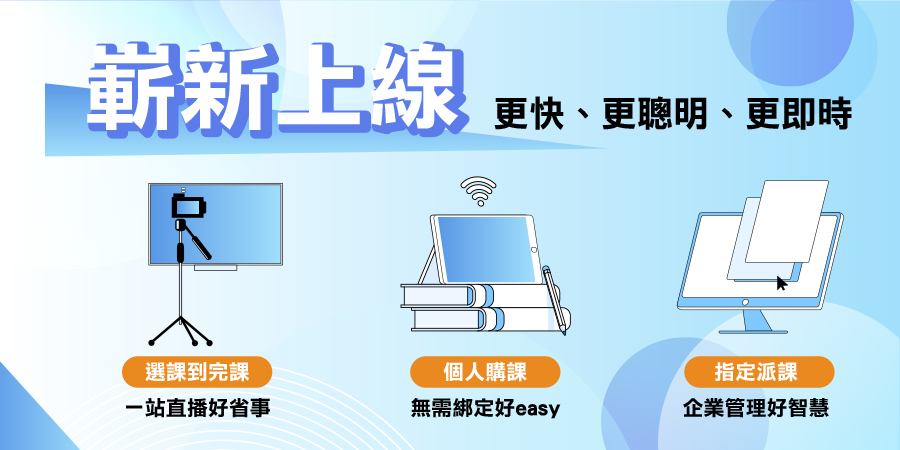 嶄新上線

更快、更聰明、更即時

選課到完課
一站直播好省事

個人購課
無需綁定好easy

指定派課
企業管理好智慧